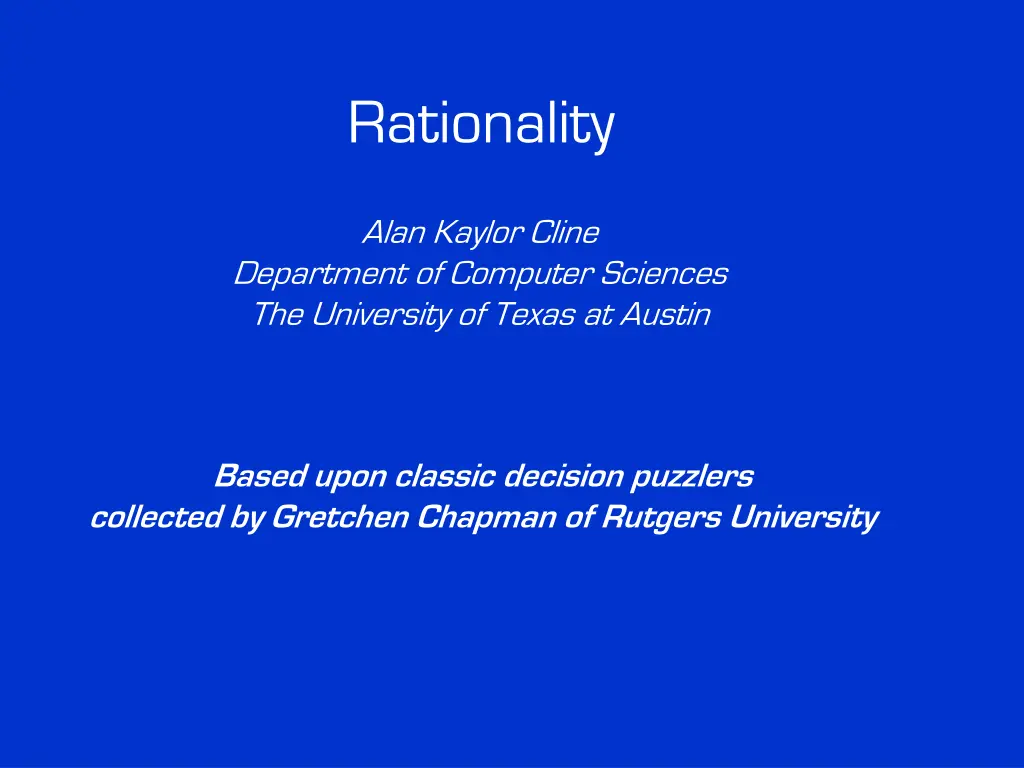 Rationality

Alan Kaylor Cline
Department of Computer Sciences
The University of Texas at Austin

Based upon classic decision puzzlers
collected by Gretchen Chapman of Rutgers University